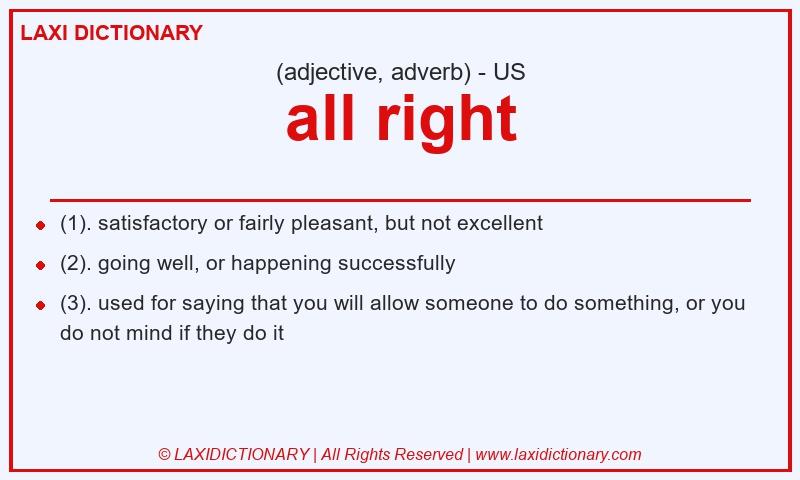 LAXI DICTIONARY

(adjective, adverb) - US

all right

- (1). satisfactory or fairly pleasant, but not excellent
- (2). going well, or happening successfully
- (3). used for saying that you will allow someone to do something, or you do not mind if they do it

© LAXIDICTIONARY | All Rights Reserved | www.laxidictionary.com